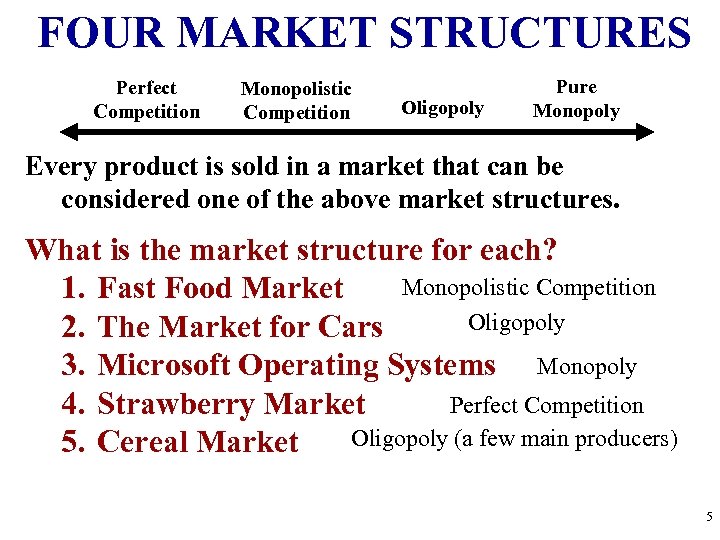 FOUR MARKET STRUCTURES

Perfect Competition

Monopolistic Competition

Oligopoly

Pure Monopoly

Every product is sold in a market that can be considered one of the above market structures.

What is the market structure for each?

1. Fast Food Market Monopolistic Competition
2. The Market for Cars Oligopoly
3. Microsoft Operating Systems Monopoly
4. Strawberry Market Perfect Competition
5. Cereal Market Oligopoly (a few main producers)

5